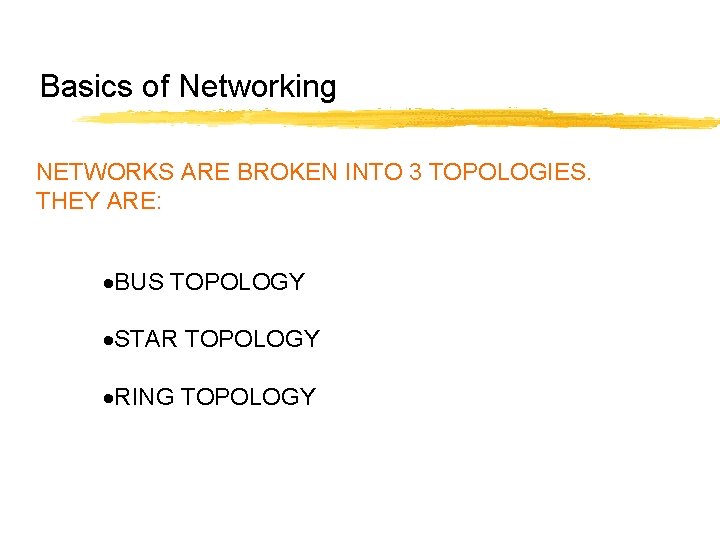 Basics of Networking

NETWORKS ARE BROKEN INTO 3 TOPOLOGIES. THEY ARE:

•BUS TOPOLOGY

•STAR TOPOLOGY

•RING TOPOLOGY